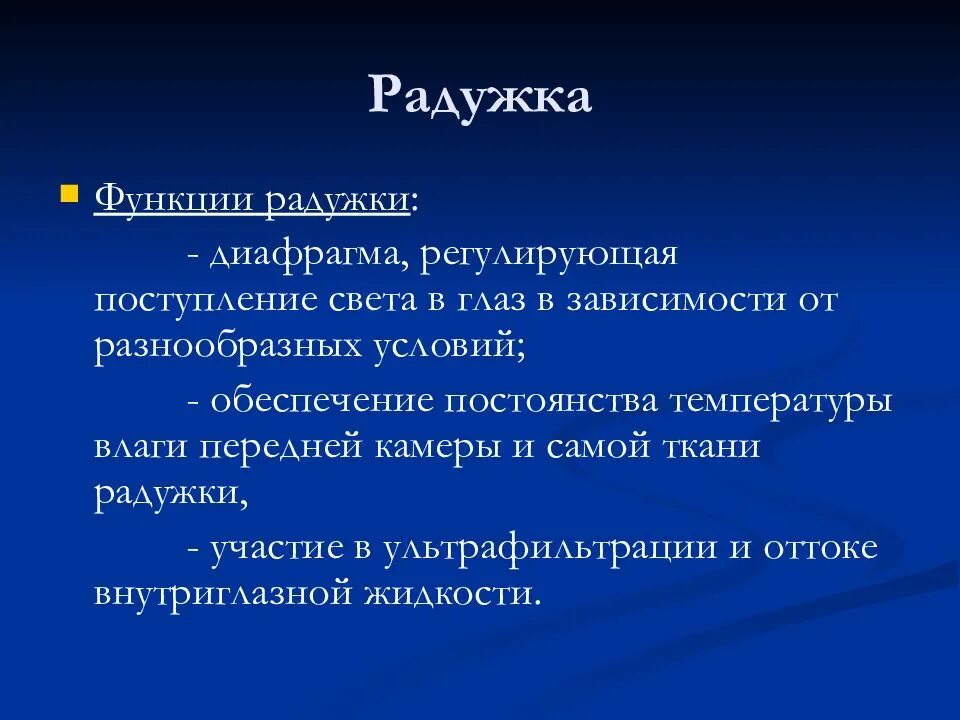 Радужка

Функции радужки:

- диафрагма, регулирующая поступление света в глаз в зависимости от разнообразных условий;

- обеспечение постоянства температуры влаги передней камеры и самой ткани радужки,

- участие в ультрафильтрации и оттоке внутриглазной жидкости.